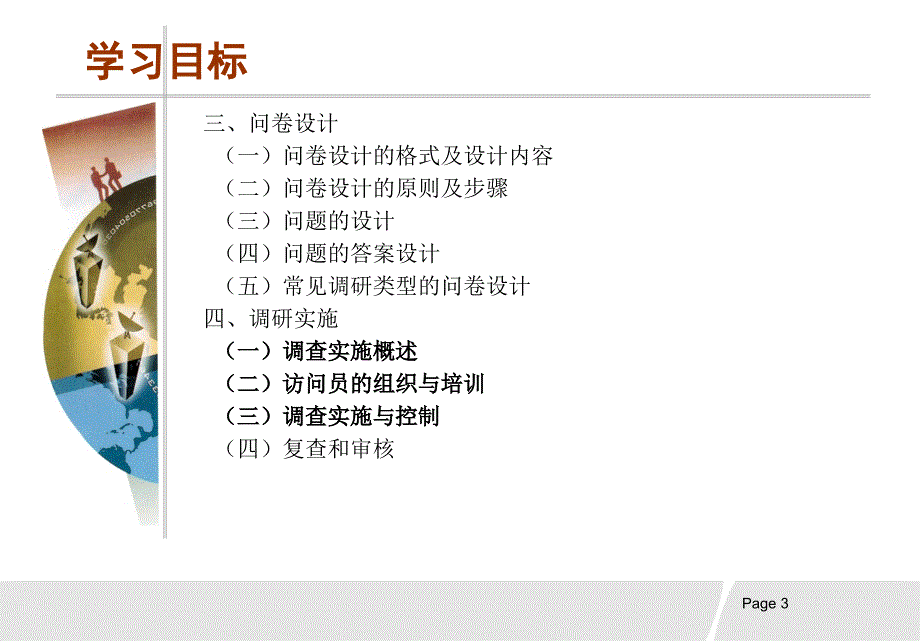 学习目标

三、问卷设计
（一）问卷设计的格式及设计内容
（二）问卷设计的原则及步骤
（三）问题的设计
（四）问题的答案设计
（五）常见调研类型的问卷设计
四、调研实施
（一）调查实施概述
（二）访问员的组织与培训
（三）调查实施与控制
（四）复查和审核

Page 3